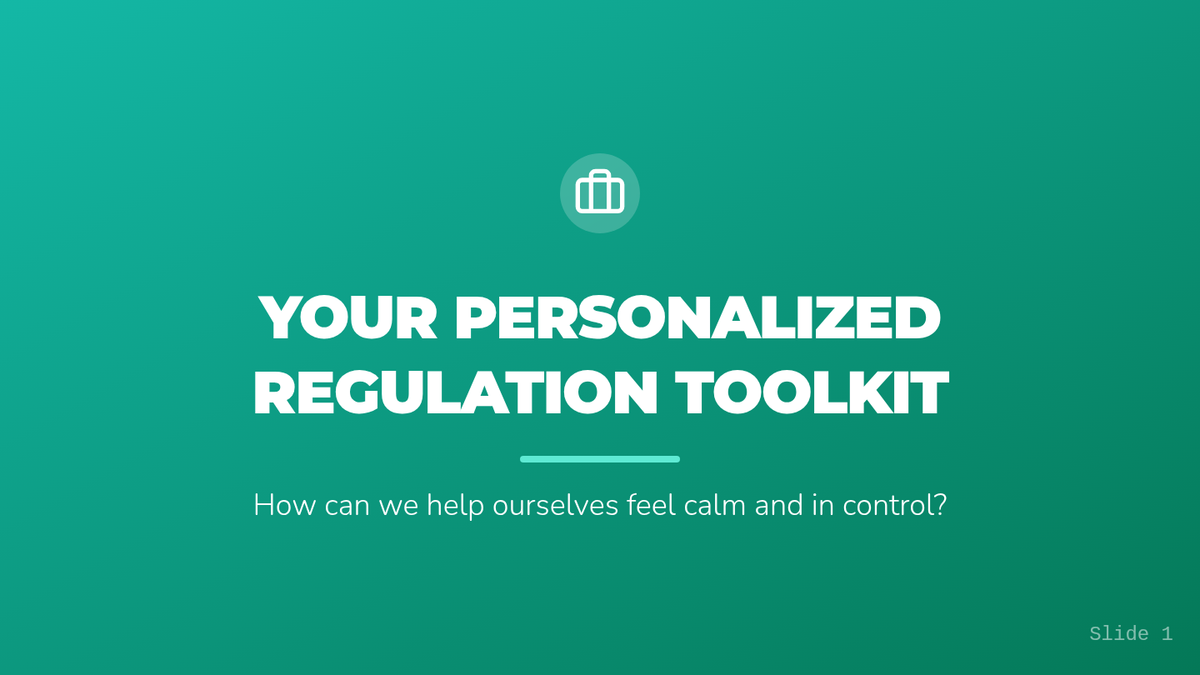 YOUR PERSONALIZED REGULATION TOOLKIT

How can we help ourselves feel calm and in control?

Slide 1